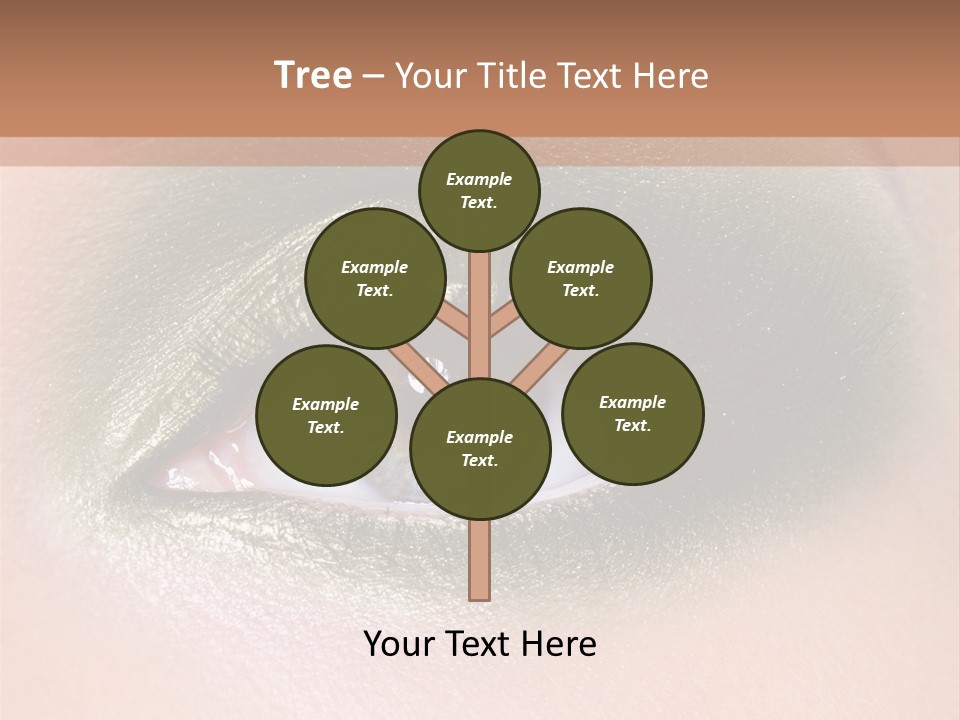 Tree – Your Title Text Here

Example Text.

Example Text.

Example Text.

Example Text.

Example Text.

Example Text.

Your Text Here